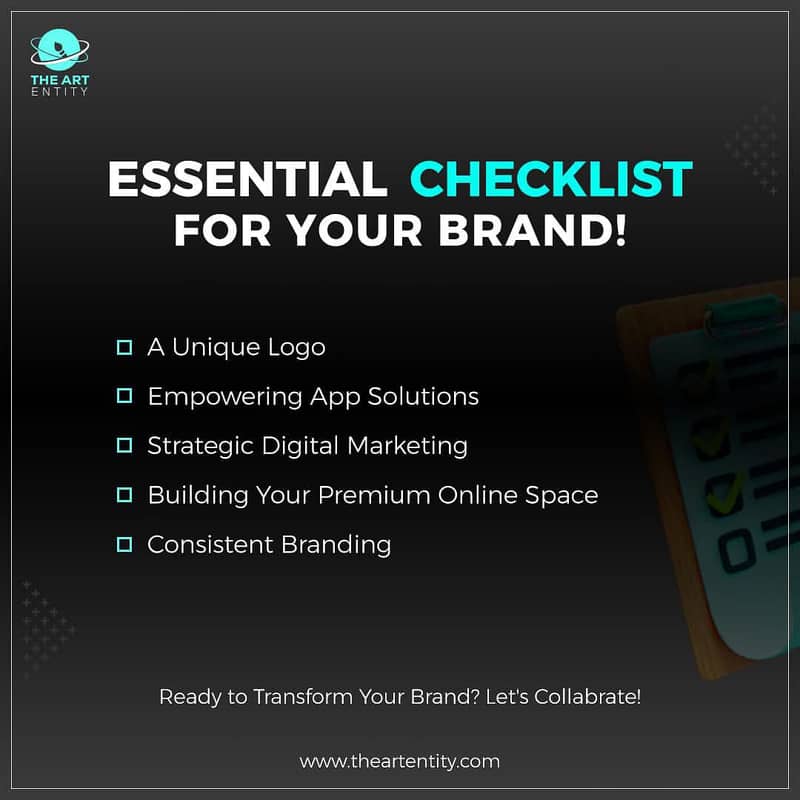 THE ART
ENTITY

ESSENTIAL CHECKLIST FOR YOUR BRAND!

☐ A Unique Logo
☐ Empowering App Solutions
☐ Strategic Digital Marketing
☐ Building Your Premium Online Space
☐ Consistent Branding

Ready to Transform Your Brand? Let's Collabrate!

www.theartentity.com